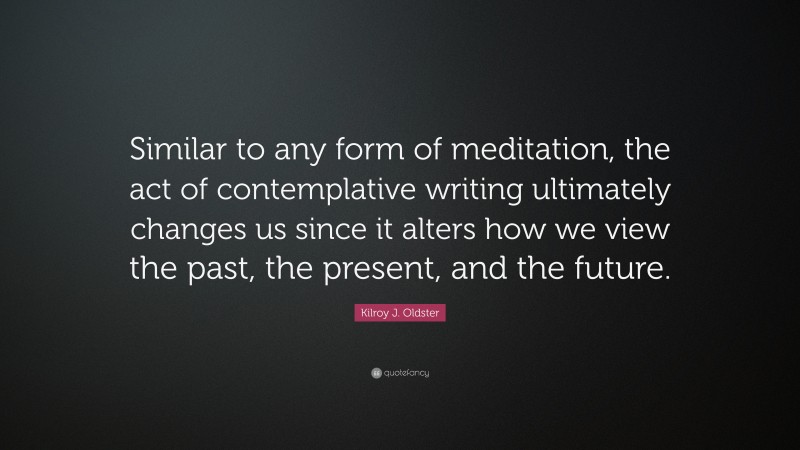 Similar to any form of meditation, the act of contemplative writing ultimately changes us since it alters how we view the past, the present, and the future.

Kilroy J. Oldster

quotefancy